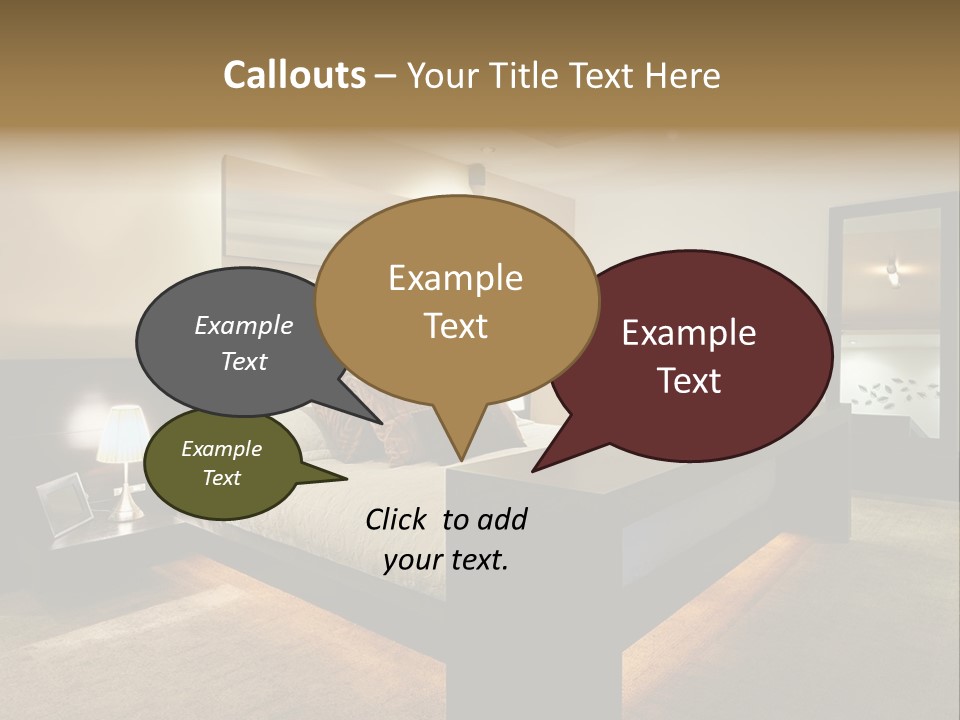 Callouts – Your Title Text Here

Example Text

Example Text

Example Text

Example Text

Click to add your text.